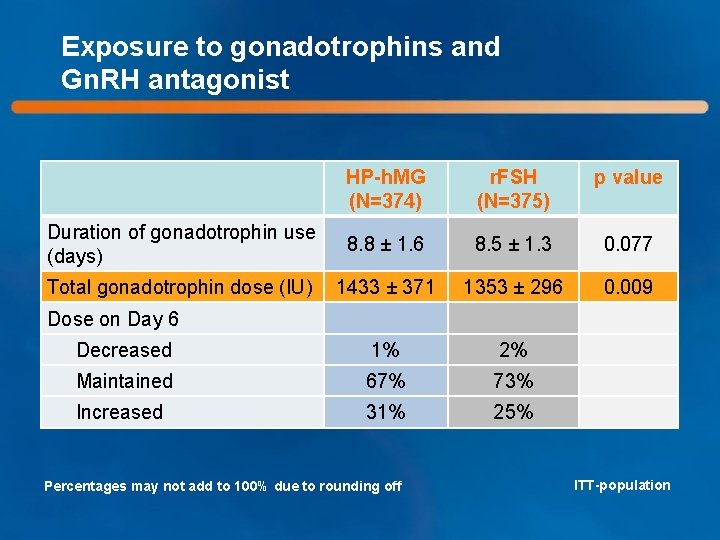 Exposure to gonadotrophins and GnRH antagonist

| | HP-hMG (N=374) | rFSH (N=375) | p value |
|---|---|---|---|
| Duration of gonadotrophin use (days) | 8.8 ± 1.6 | 8.5 ± 1.3 | 0.077 |
| Total gonadotrophin dose (IU) | 1433 ± 371 | 1353 ± 296 | 0.009 |
| Dose on Day 6 | | | |
| Decreased | 1% | 2% | |
| Maintained | 67% | 73% | |
| Increased | 31% | 25% | |

Percentages may not add to 100% due to rounding off

ITT-population